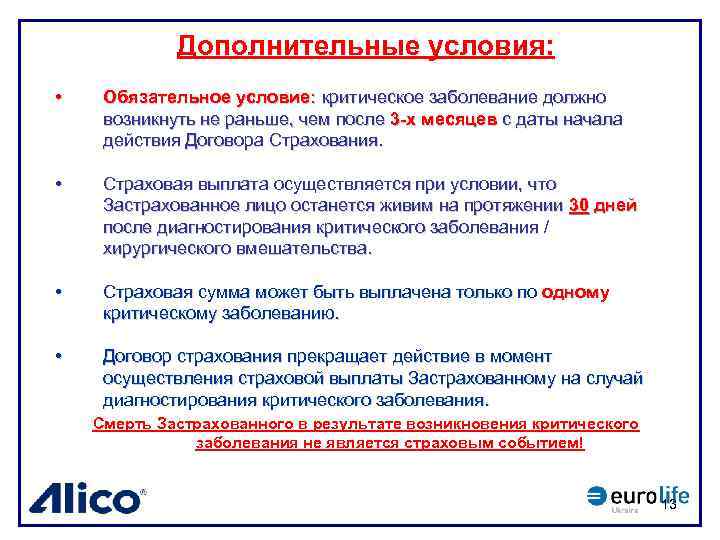 Дополнительные условия:

• Обязательное условие: критическое заболевание должно возникнуть не раньше, чем после 3-х месяцев с даты начала действия Договора Страхования.

• Страховая выплата осуществляется при условии, что Застрахованное лицо останется живим на протяжении 30 дней после диагностирования критического заболевания / хирургического вмешательства.

• Страховая сумма может быть выплачена только по одному критическому заболеванию.

• Договор страхования прекращает действие в момент осуществления страховой выплаты Застрахованному на случай диагностирования критического заболевания.

Смерть Застрахованного в результате возникновения критического заболевания не является страховым событием!

Alico®

eurolife Ukraine

13